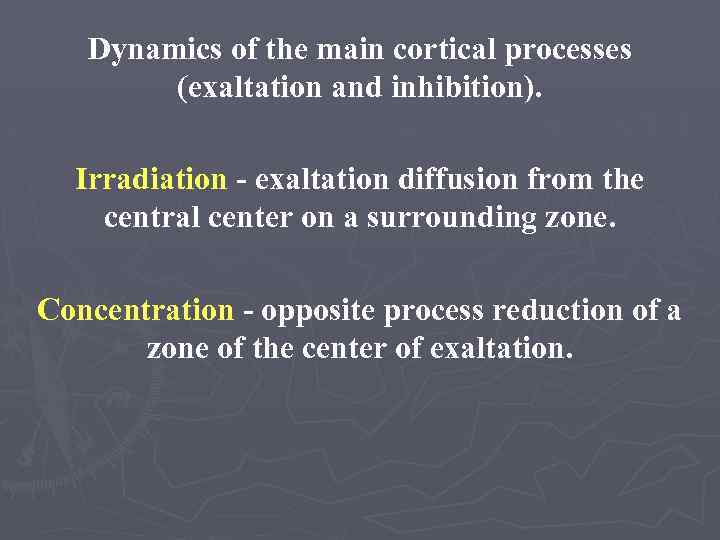 Dynamics of the main cortical processes (exaltation and inhibition).

Irradiation - exaltation diffusion from the central center on a surrounding zone.

Concentration - opposite process reduction of a zone of the center of exaltation.